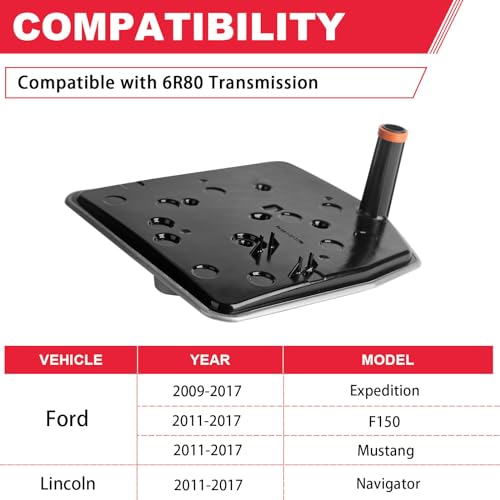 COMPATIBILITY

Compatible with 6R80 Transmission

| VEHICLE | YEAR | MODEL |
|---|---|---|
| Ford | 2009-2017 | Expedition |
| | 2011-2017 | F150 |
| | 2011-2017 | Mustang |
| Lincoln | 2011-2017 | Navigator |